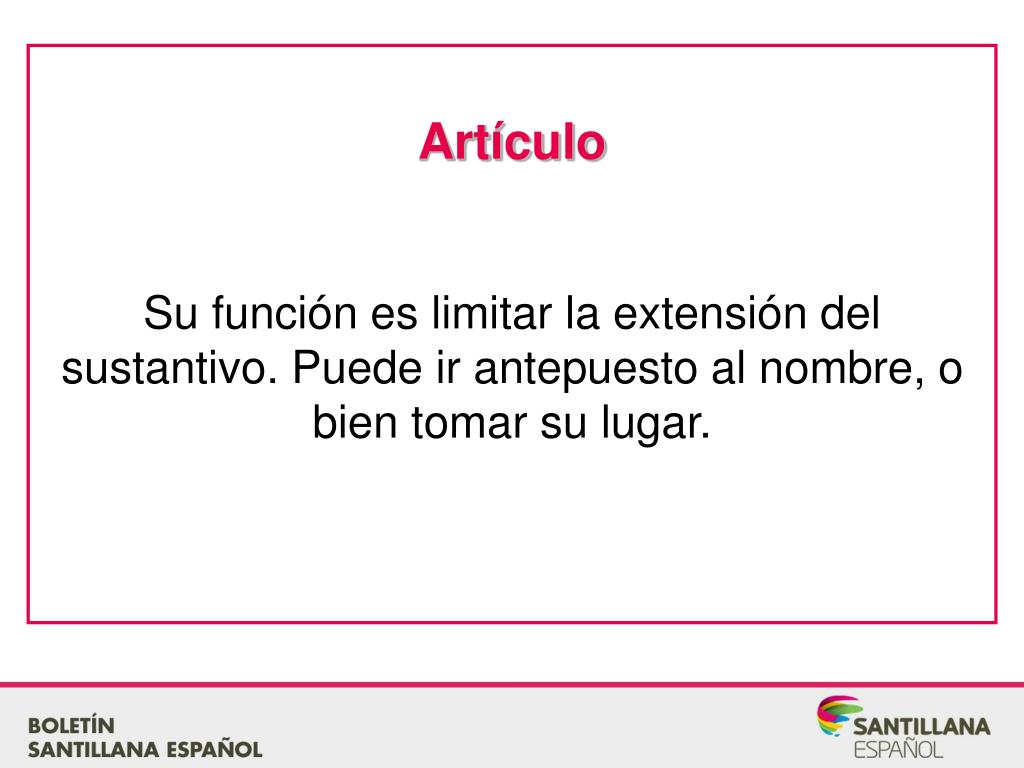 Artículo

Su función es limitar la extensión del sustantivo. Puede ir antepuesto al nombre, o bien tomar su lugar.

BOLETÍN
SANTILLANA ESPAÑOL

SANTILLANA
ESPAÑOL